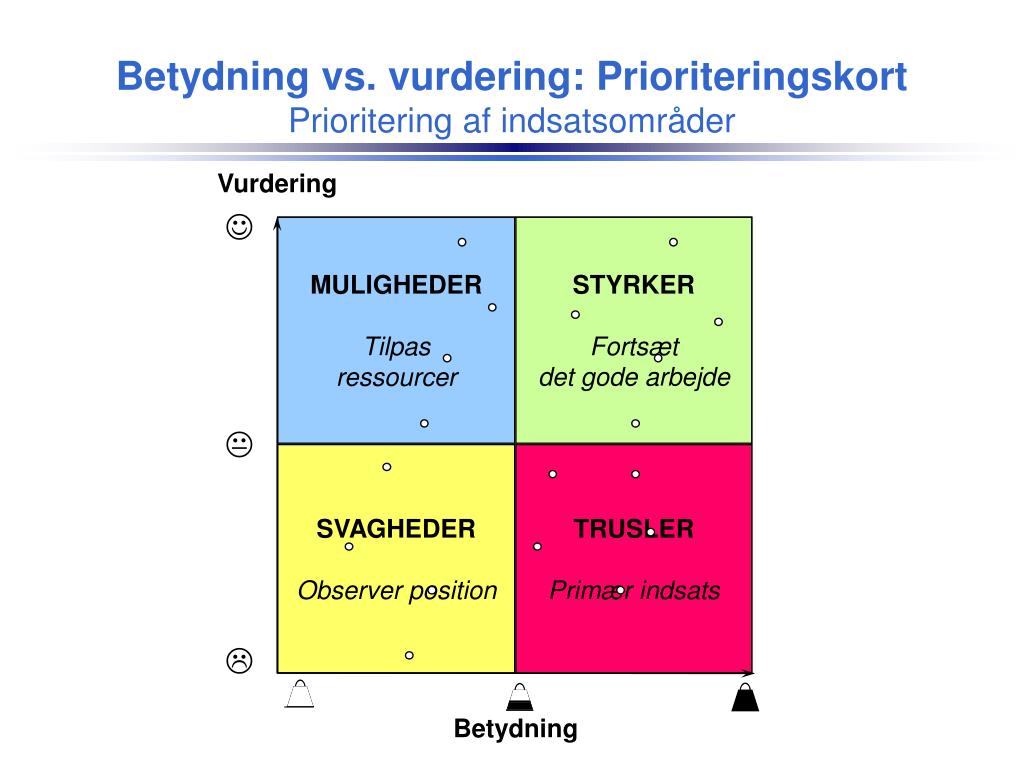 Betydning vs. vurdering: Prioriteringskort
Prioritering af indsatsområder

Vurdering

MULIGHEDER
Tilpas ressourcer

STYRKER
Fortsæt det gode arbejde

SVAGHEDER
Observer position

TRUSLER
Primær indsats

Betydning